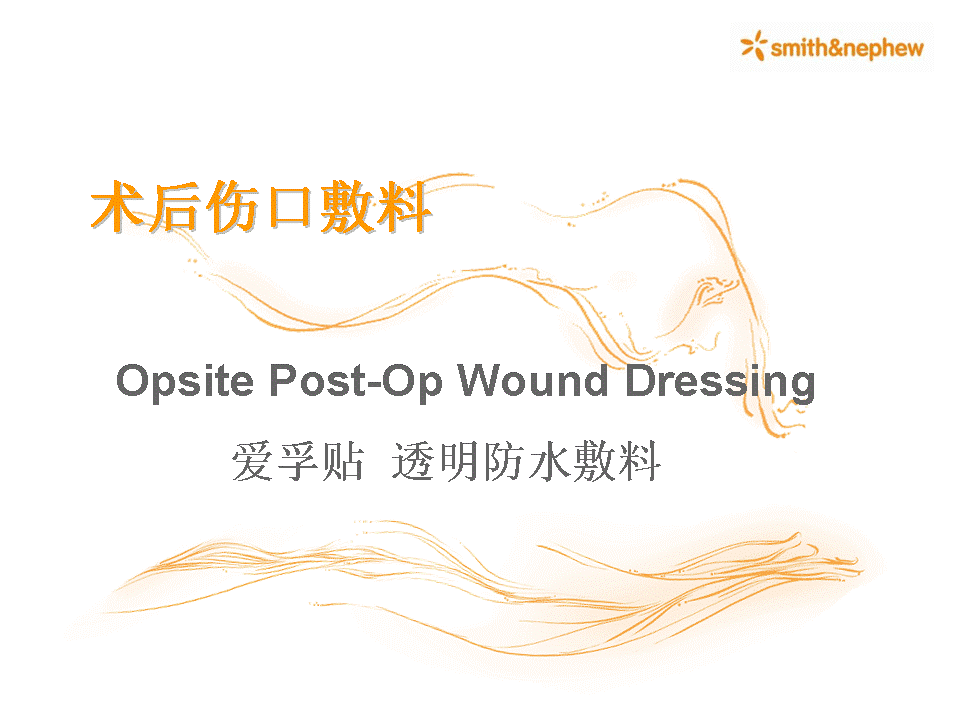 smith&nephew

术后伤口敷料

Opsite Post-Op Wound Dressing

爱孚贴 透明防水敷料